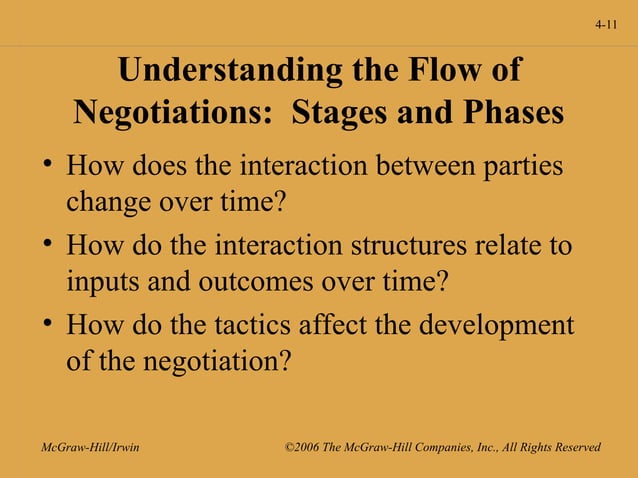 4-11

Understanding the Flow of Negotiations: Stages and Phases

• How does the interaction between parties change over time?
• How do the interaction structures relate to inputs and outcomes over time?
• How do the tactics affect the development of the negotiation?

McGraw-Hill/Irwin

©2006 The McGraw-Hill Companies, Inc., All Rights Reserved